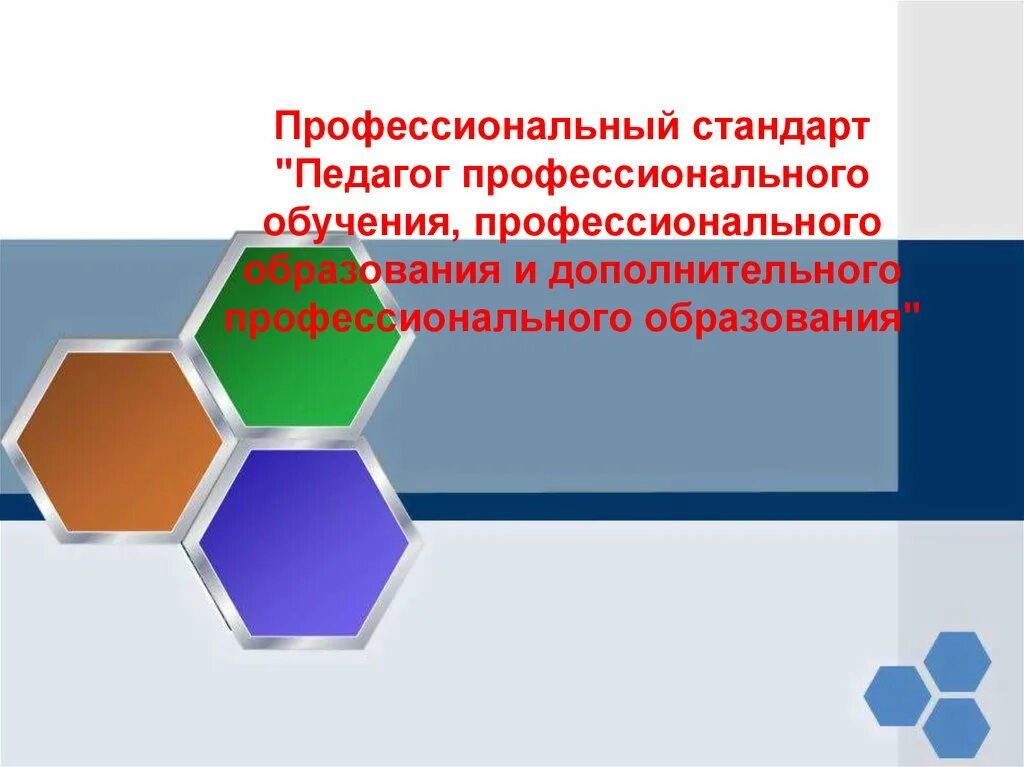 Профессиональный стандарт "Педагог профессионального обучения, профессионального образования и дополнительного профессионального образования"